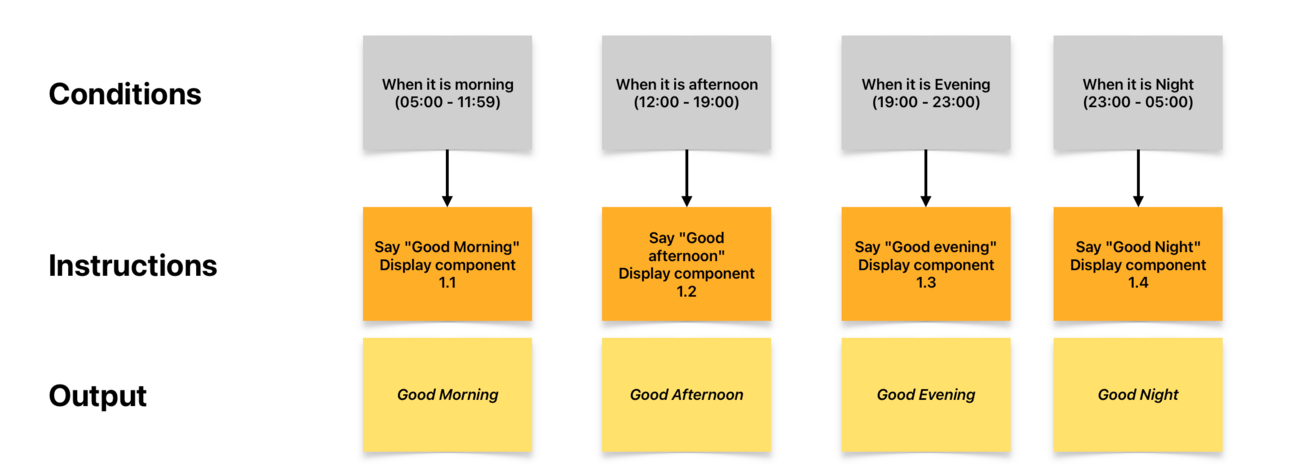 Conditions

When it is morning (05:00 - 11:59)

When it is afternoon (12:00 - 19:00)

When it is Evening (19:00 - 23:00)

When it is Night (23:00 - 05:00)

Instructions

Say "Good Morning" Display component 1.1

Say "Good afternoon" Display component 1.2

Say "Good evening" Display component 1.3

Say "Good Night" Display component 1.4

Output

Good Morning

Good Afternoon

Good Evening

Good Night